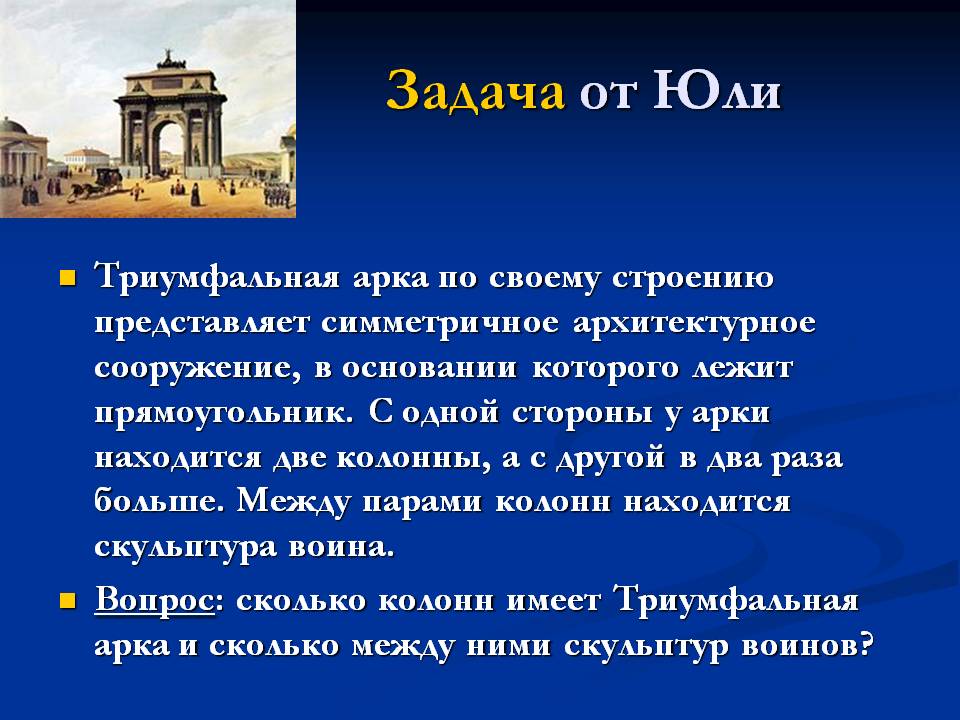 Задача от Юли

Триумфальная арка по своему строению представляет симметричное архитектурное сооружение, в основании которого лежит прямоугольник. С одной стороны у арки находится две колонны, а с другой в два раза больше. Между парами колонн находится скульптура воина.

Вопрос: сколько колонн имеет Триумфальная арка и сколько между ними скульптур воинов?